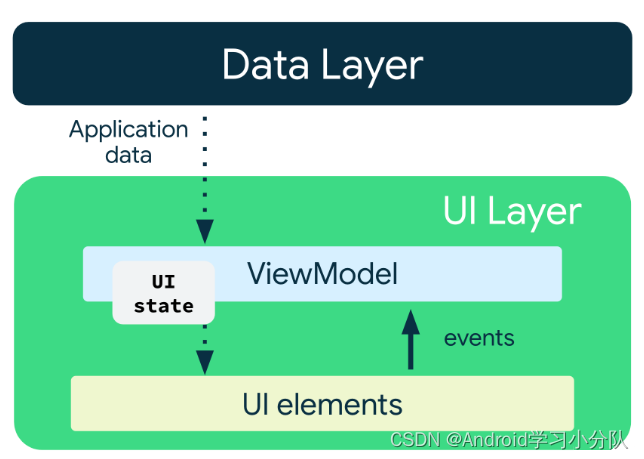 Data Layer

Application data

UI Layer

ViewModel

UI state

events

UI elements

CSDN @Android学习小分队